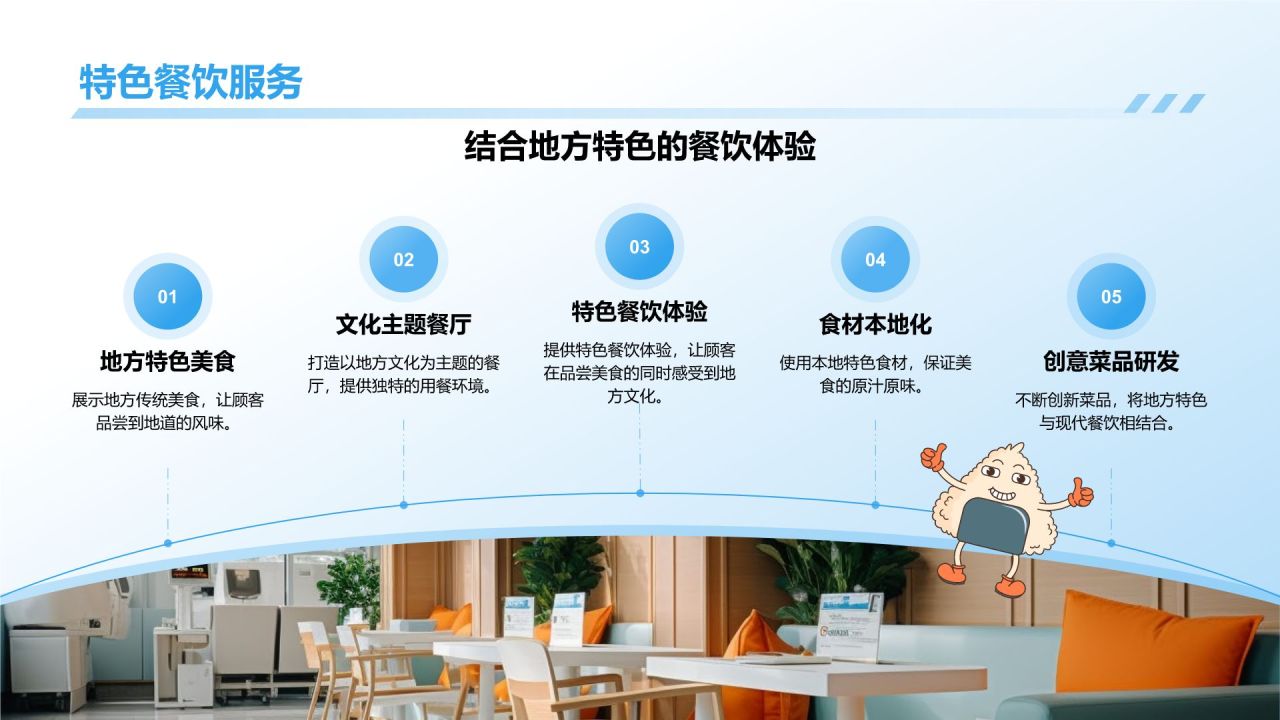 特色餐饮服务

结合地方特色的餐饮体验

01
地方特色美食
展示地方传统美食，让顾客品尝到地道的风味。

02
文化主题餐厅
打造以地方文化为主题的餐厅，提供独特的用餐环境。

03
特色餐饮体验
提供特色餐饮体验，让顾客在品尝美食的同时感受到地方文化。

04
食材本地化
使用本地特色食材，保证美食的原汁原味。

05
创意菜品研发
不断创新菜品，将地方特色与现代餐饮相结合。